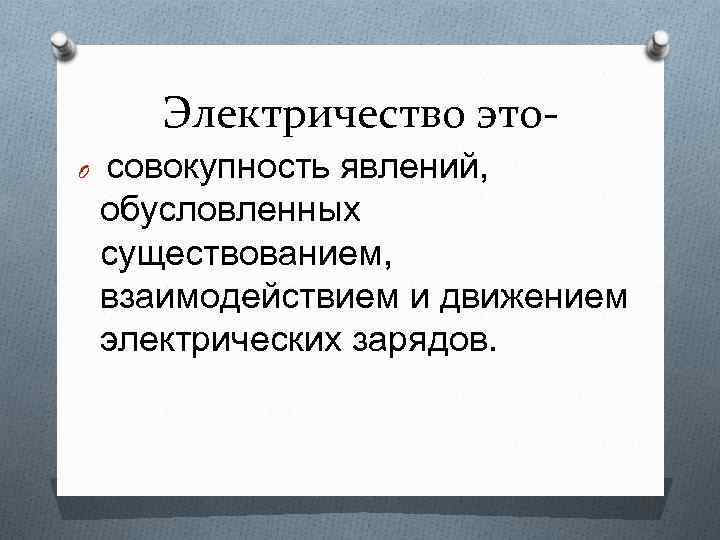 Электричество это-

совокупность явлений, обусловленных существованием, взаимодействием и движением электрических зарядов.